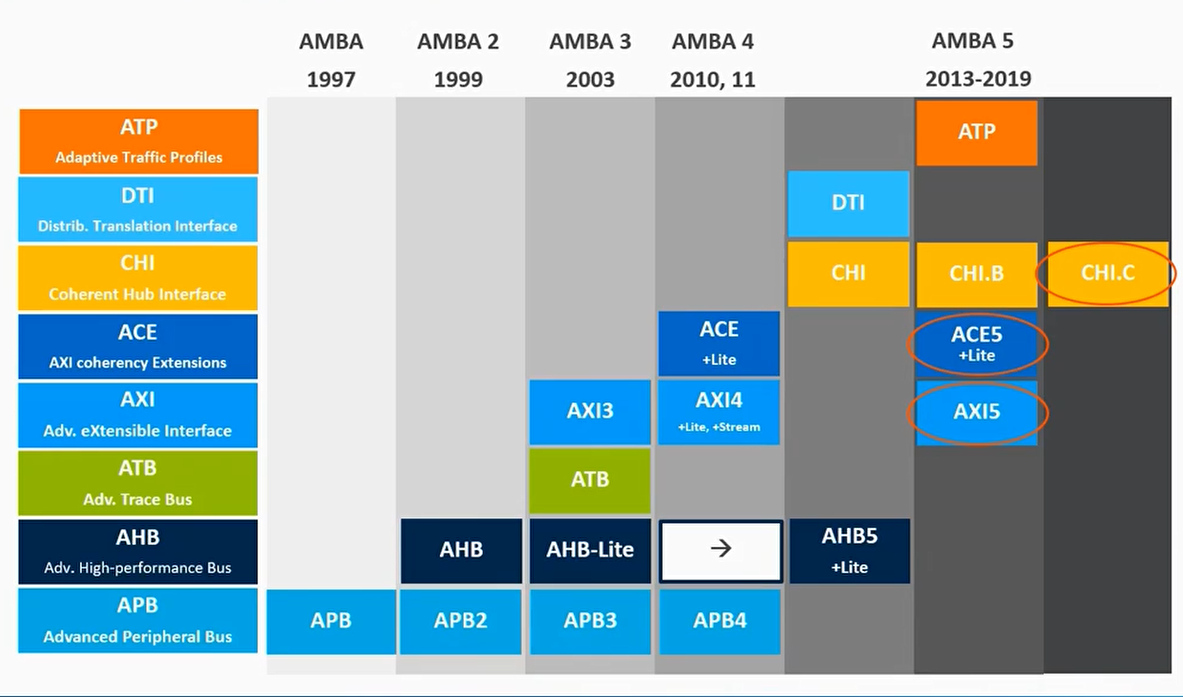 | | AMBA 1997 | AMBA 2 1999 | AMBA 3 2003 | AMBA 4 2010, 11 | AMBA 5 2013-2019 | | |
|---|---|---|---|---|---|---|---|
| ATP Adaptive Traffic Profiles | | | | | | ATP | |
| DTI Distrib. Translation Interface | | | | | DTI | | |
| CHI Coherent Hub Interface | | | | | CHI | CHI.B | CHI.C |
| ACE AXI coherency Extensions | | | | ACE +Lite | | ACE5 +Lite | |
| AXI Adv. eXtensible Interface | | | AXI3 | AXI4 +Lite, +Stream | | AXI5 | |
| ATB Adv. Trace Bus | | | ATB | | | | |
| AHB Adv. High-performance Bus | | AHB | AHB-Lite | → | AHB5 +Lite | | |
| APB Advanced Peripheral Bus | APB | APB2 | APB3 | APB4 | | | |